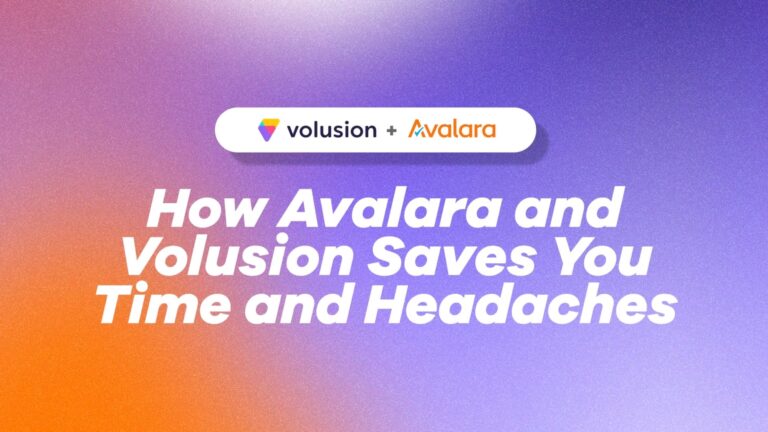 volusion + Avalara

How Avalara and Volusion Saves You Time and Headaches